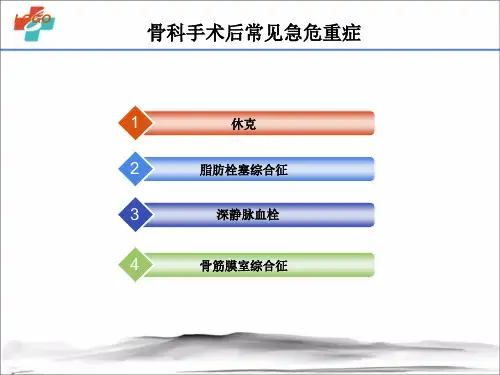 LOGO

骨科手术后常见急危重症

1 休克

2 脂肪栓塞综合征

3 深静脉血栓

4 骨筋膜室综合征